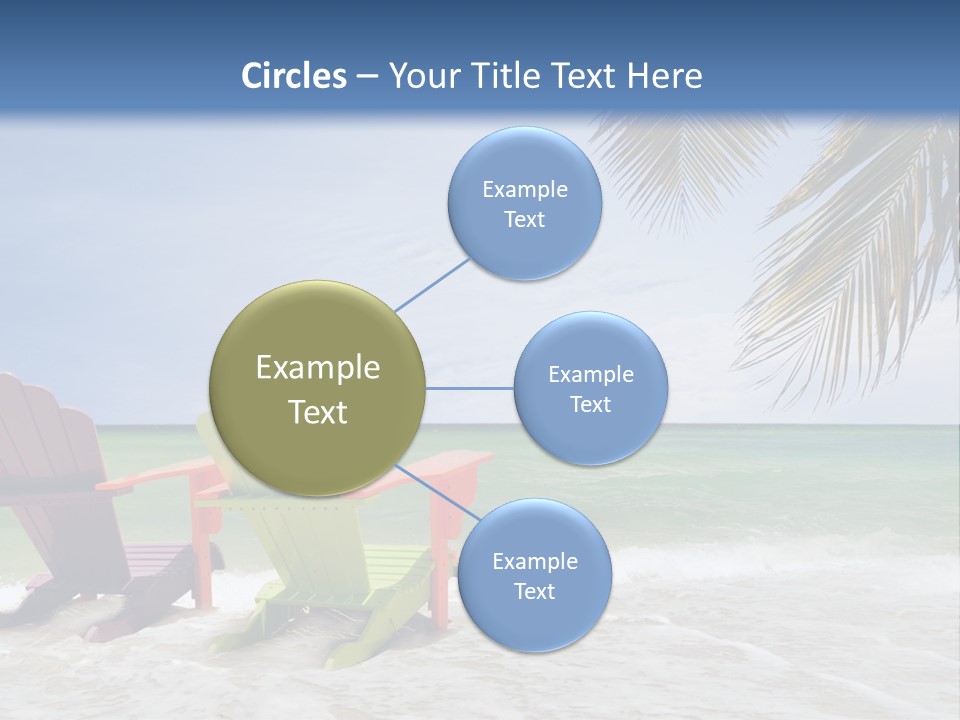 Circles – Your Title Text Here

Example Text

Example Text

Example Text

Example Text